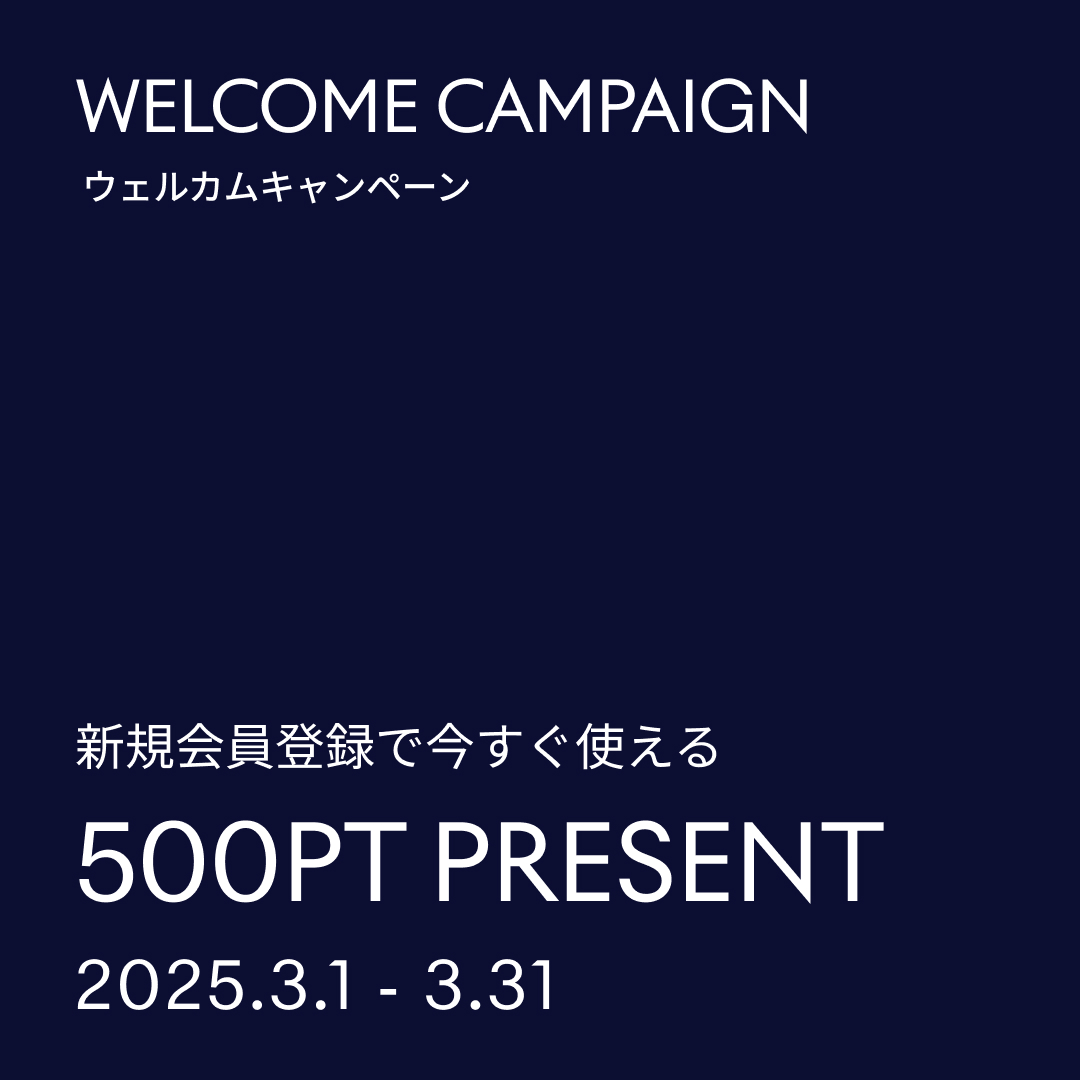 WELCOME CAMPAIGN
ウェルカムキャンペーン

新規会員登録で今すぐ使える
500PT PRESENT
2025.3.1 - 3.31